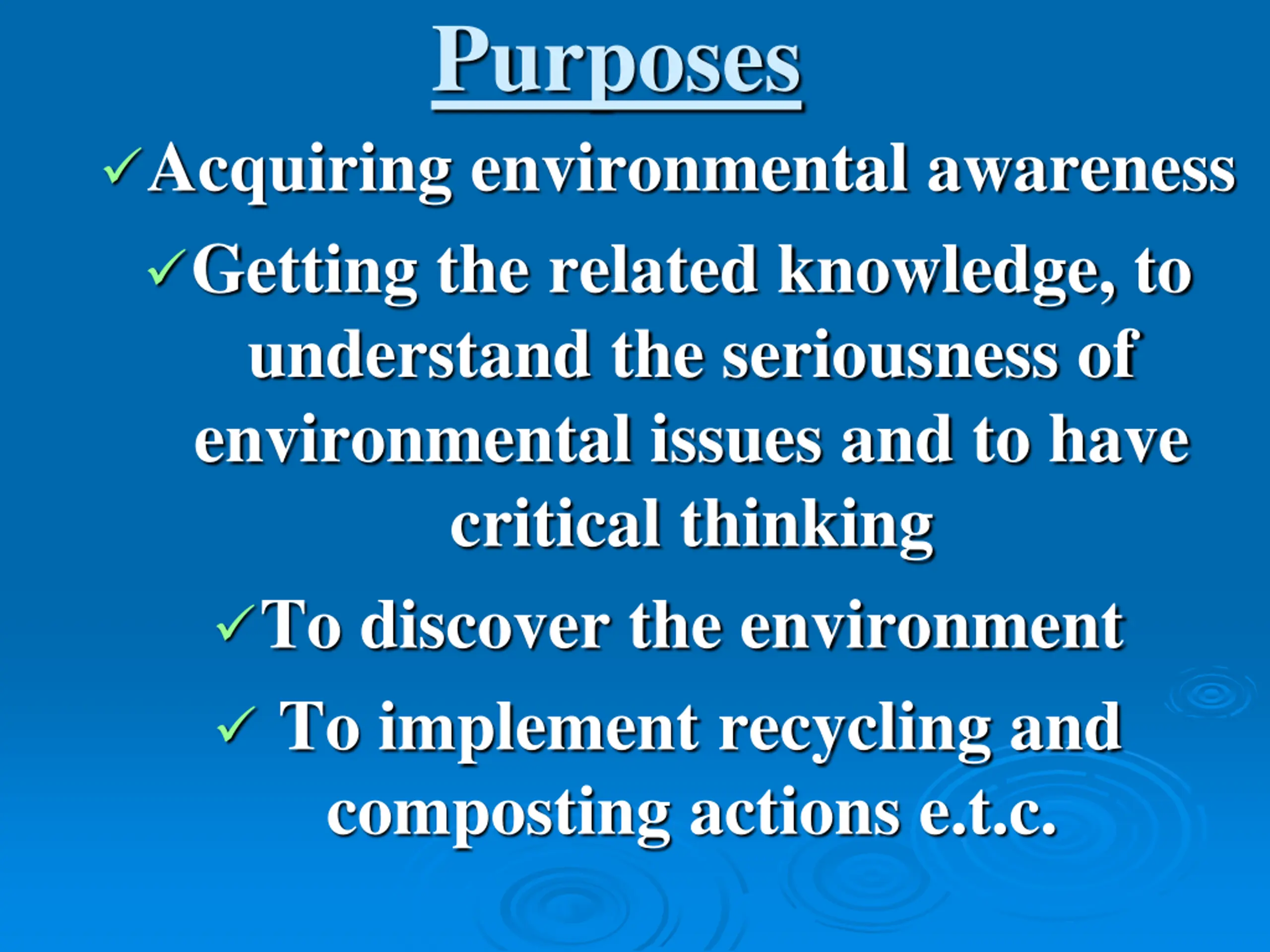 Purposes

✓Acquiring environmental awareness

✓Getting the related knowledge, to understand the seriousness of environmental issues and to have critical thinking

✓To discover the environment

✓ To implement recycling and composting actions e.t.c.